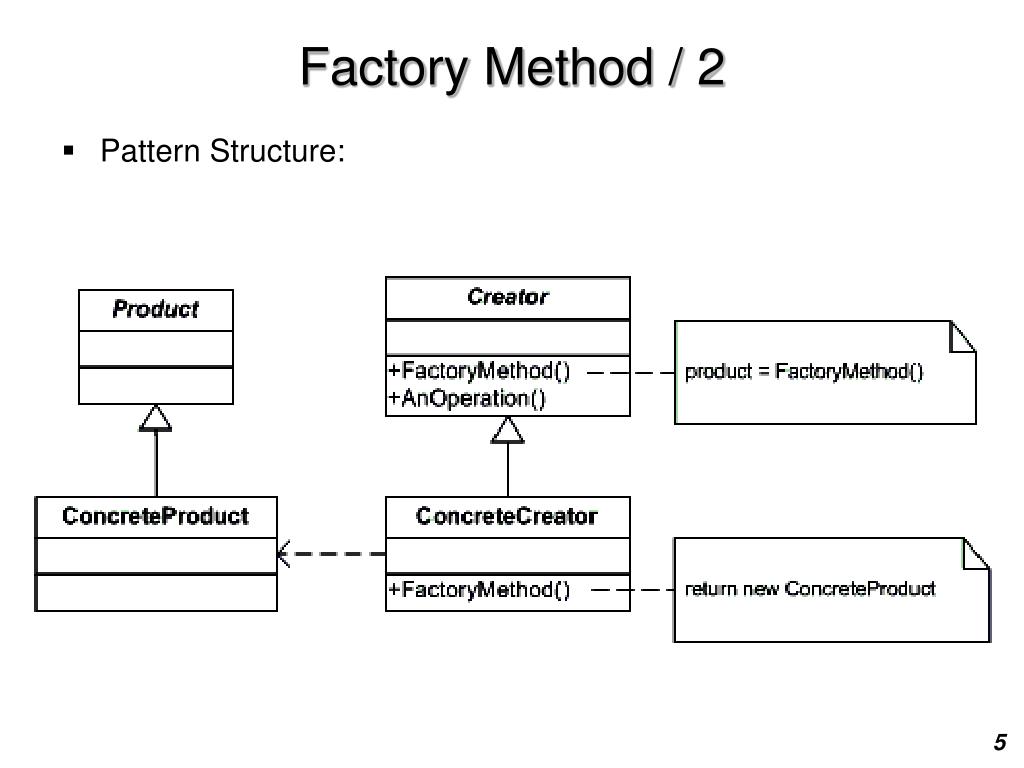 Factory Method / 2

▪ Pattern Structure:

Product

Creator

+FactoryMethod()
+AnOperation()

product = FactoryMethod()

ConcreteProduct

ConcreteCreator

+FactoryMethod()

return new ConcreteProduct

5